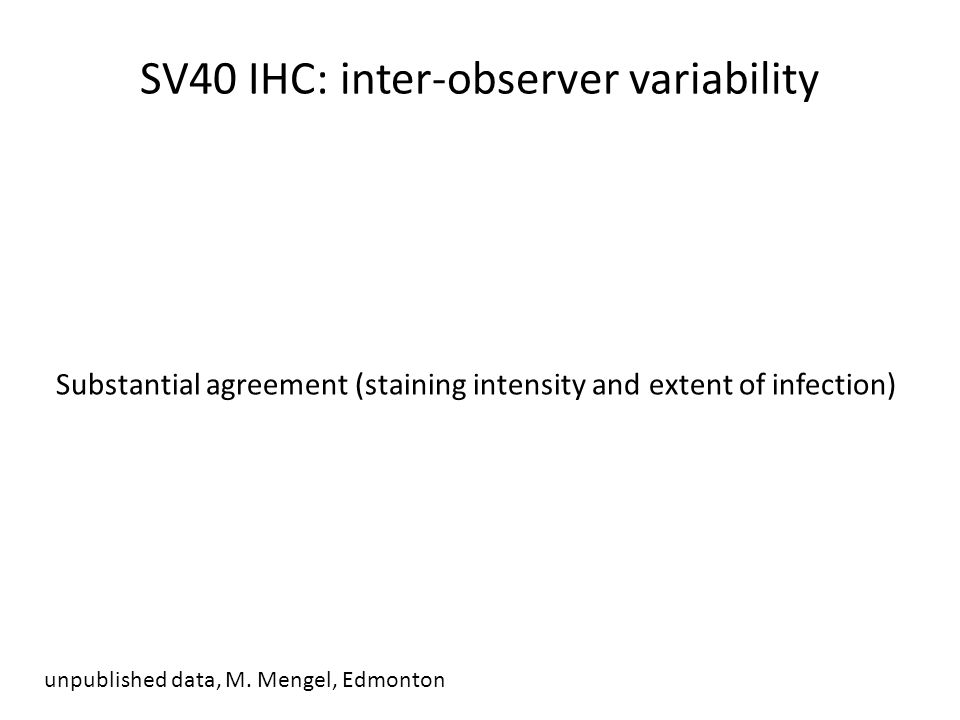 SV40 IHC: inter-observer variability

Substantial agreement (staining intensity and extent of infection)

unpublished data, M. Mengel, Edmonton